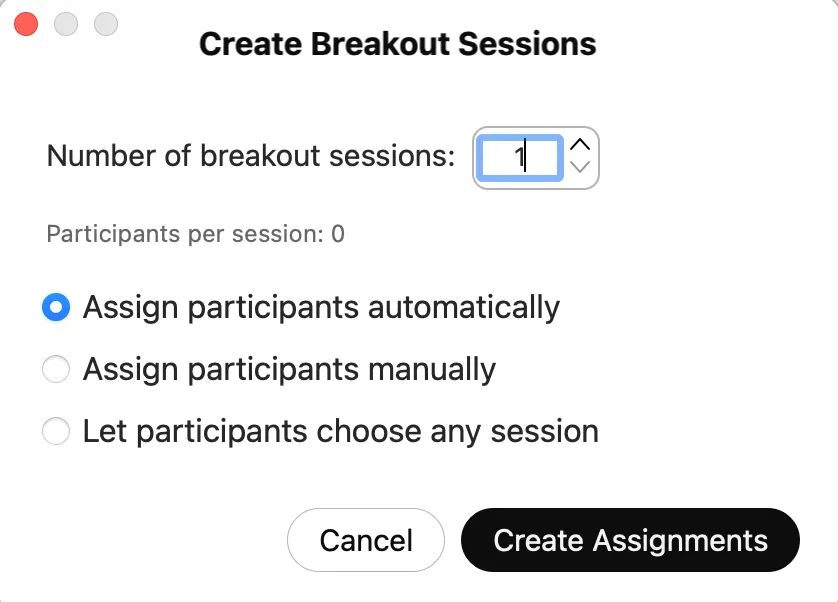 Create Breakout Sessions

Number of breakout sessions: 1

Participants per session: 0

Assign participants automatically

Assign participants manually

Let participants choose any session

Cancel

Create Assignments